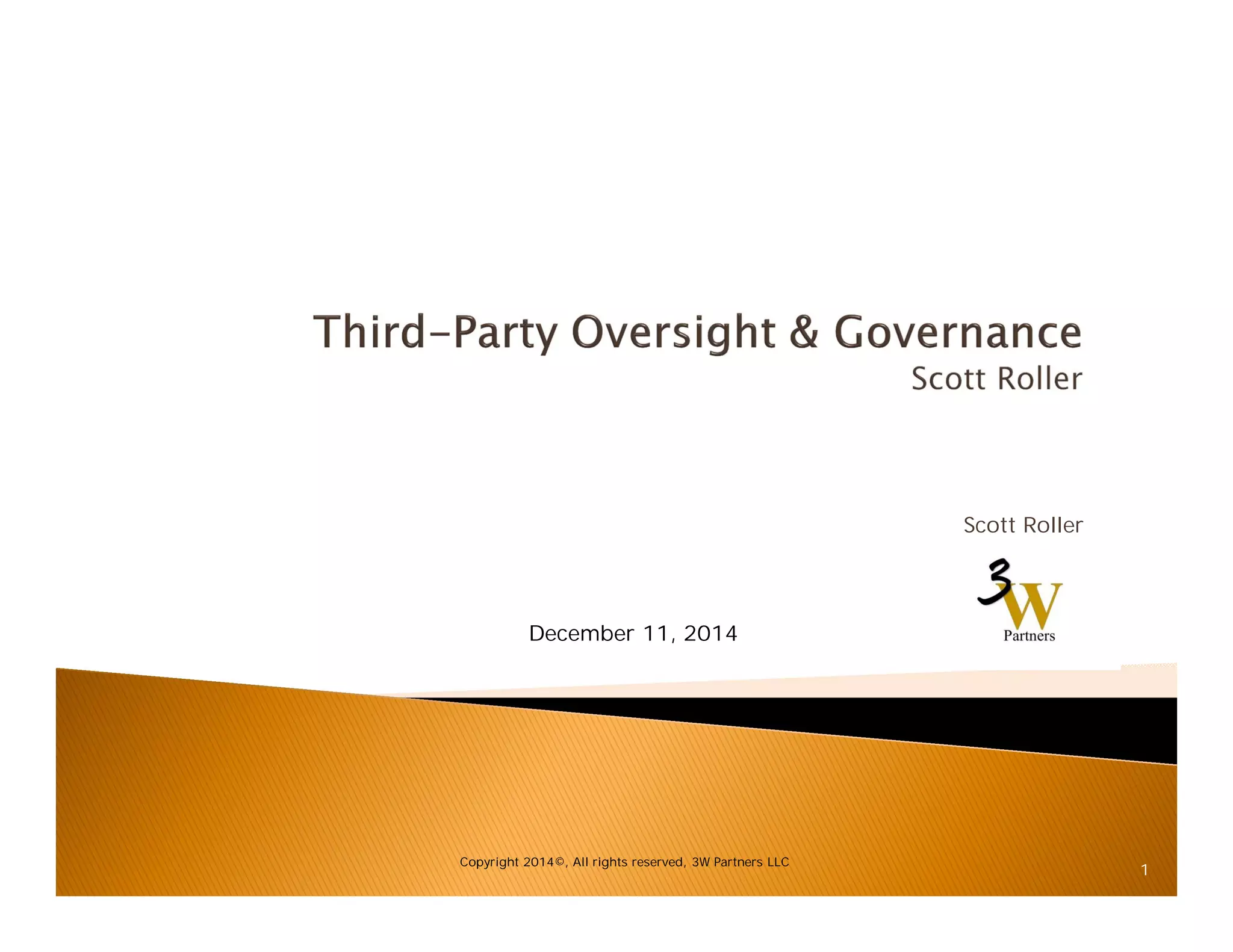 Third-Party Oversight & Governance
Scott Roller

Scott Roller

3W
Partners

December 11, 2014

Copyright 2014©, All rights reserved, 3W Partners LLC

1